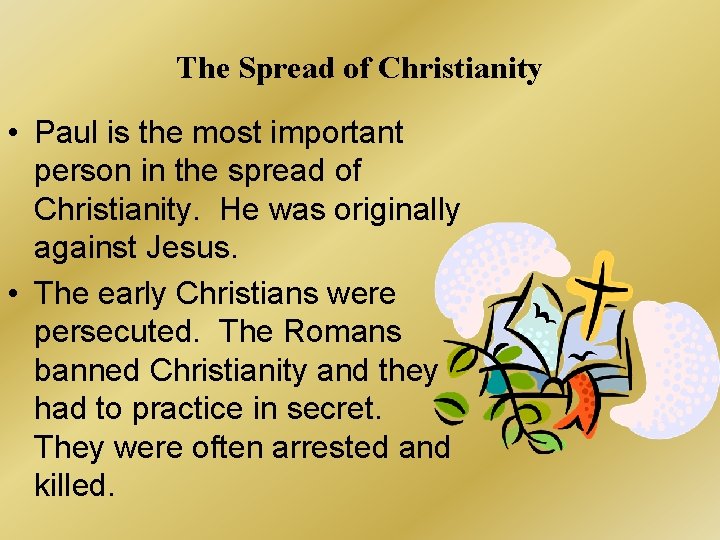 The Spread of Christianity

• Paul is the most important person in the spread of Christianity. He was originally against Jesus.

• The early Christians were persecuted. The Romans banned Christianity and they had to practice in secret. They were often arrested and killed.